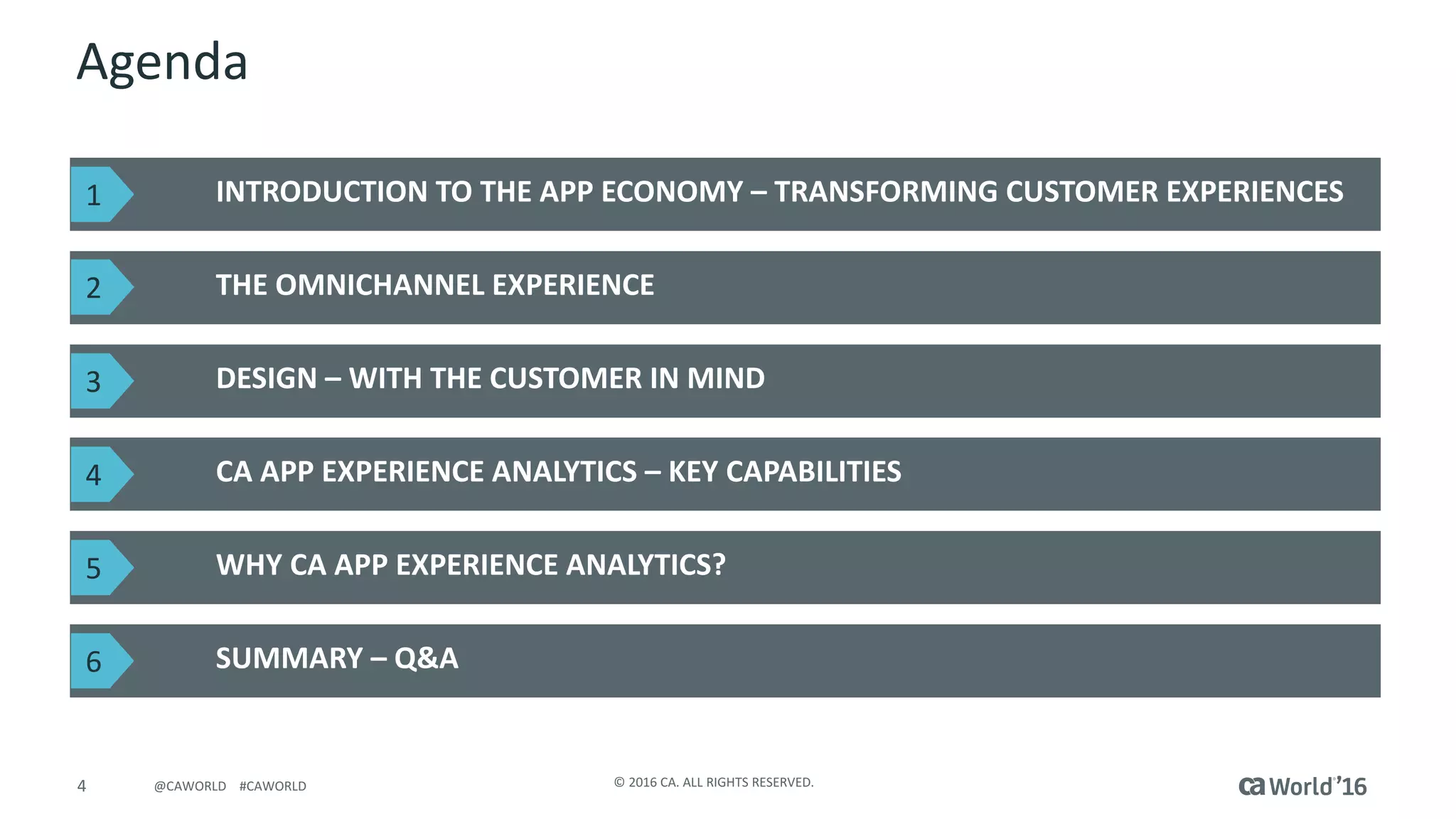 Agenda

1 INTRODUCTION TO THE APP ECONOMY – TRANSFORMING CUSTOMER EXPERIENCES

2 THE OMNICHANNEL EXPERIENCE

3 DESIGN – WITH THE CUSTOMER IN MIND

4 CA APP EXPERIENCE ANALYTICS – KEY CAPABILITIES

5 WHY CA APP EXPERIENCE ANALYTICS?

6 SUMMARY – Q&A

4 @CAWORLD #CAWORLD © 2016 CA. ALL RIGHTS RESERVED. ca World'16